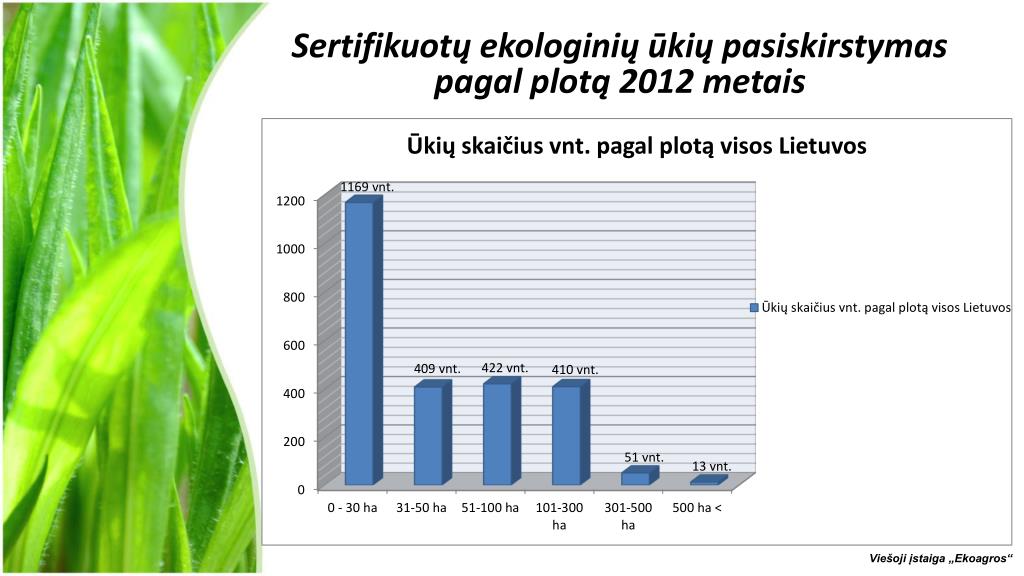 Sertifikuotų ekologinių ūkių pasiskirstymas pagal plotą 2012 metais

Ūkių skaičius vnt. pagal plotą visos Lietuvos

1200
1000
800
600
400
200
0

1169 vnt.
409 vnt.
422 vnt.
410 vnt.
51 vnt.
13 vnt.

0 - 30 ha
31-50 ha
51-100 ha
101-300 ha
301-500 ha
500 ha <

Ūkių skaičius vnt. pagal plotą visos Lietuvos

Viešoji įstaiga „Ekoagros“